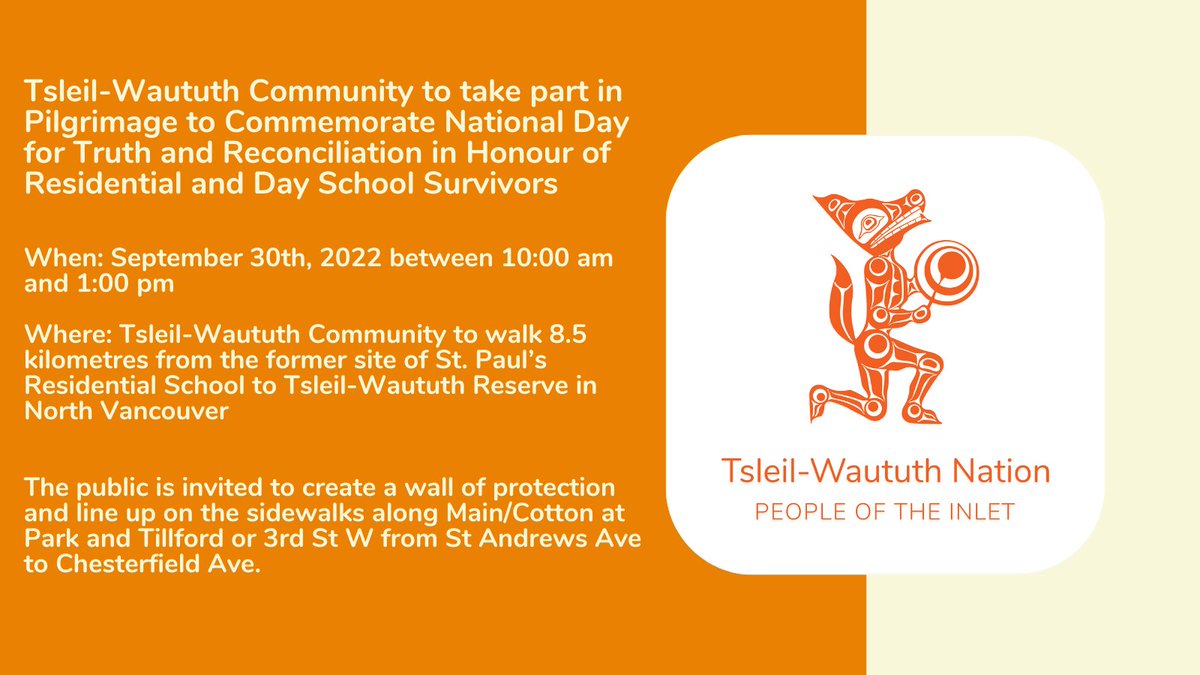 Tsleil-Waututh Community to take part in Pilgrimage to Commemorate National Day for Truth and Reconciliation in Honour of Residential and Day School Survivors

When: September 30th, 2022 between 10:00 am and 1:00 pm

Where: Tsleil-Waututh Community to walk 8.5 kilometres from the former site of St. Paul's Residential School to Tsleil-Waututh Reserve in North Vancouver

The public is invited to create a wall of protection and line up on the sidewalks along Main/Cotton at Park and Tillford or 3rd St W from St Andrews Ave to Chesterfield Ave.

Tsleil-Waututh Nation
PEOPLE OF THE INLET